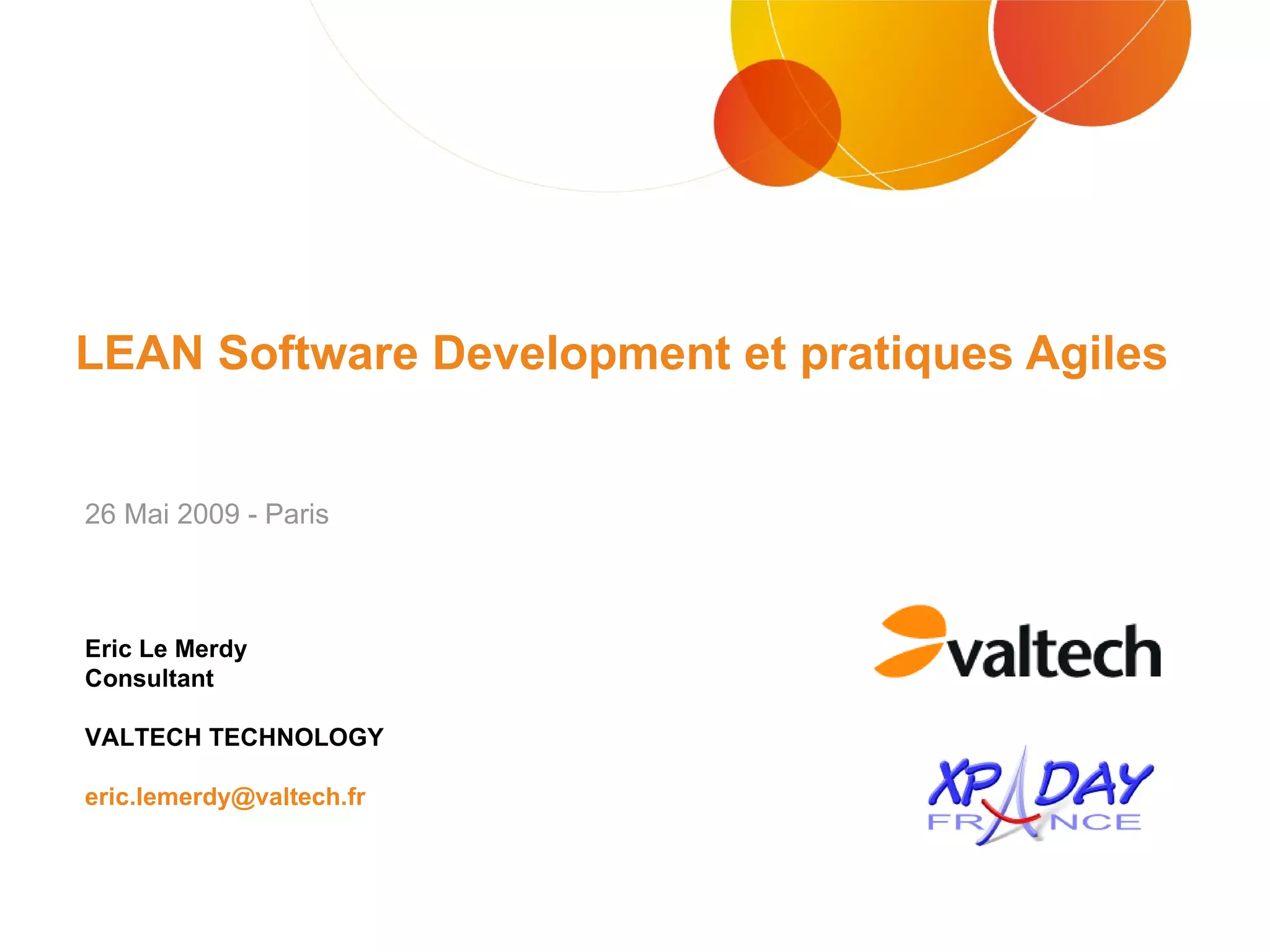 LEAN Software Development et pratiques Agiles

26 Mai 2009 - Paris

Eric Le Merdy
Consultant

VALTECH TECHNOLOGY

eric.lemerdy@valtech.fr

valtech

XP DAY
FRANCE